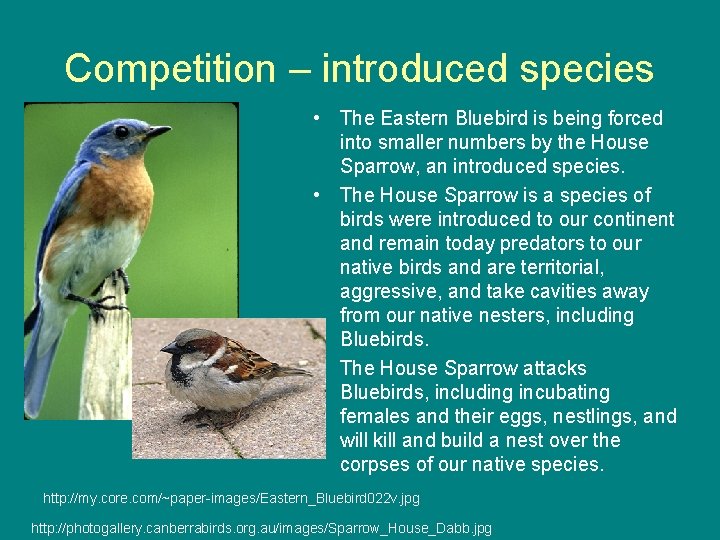 Competition – introduced species

• The Eastern Bluebird is being forced into smaller numbers by the House Sparrow, an introduced species.

• The House Sparrow is a species of birds were introduced to our continent and remain today predators to our native birds and are territorial, aggressive, and take cavities away from our native nesters, including Bluebirds.

The House Sparrow attacks Bluebirds, including incubating females and their eggs, nestlings, and will kill and build a nest over the corpses of our native species.

http://my.core.com/~paper-images/Eastern_Bluebird022v.jpg

http://photogallery.canberrabirds.org.au/images/Sparrow_House_Dabb.jpg